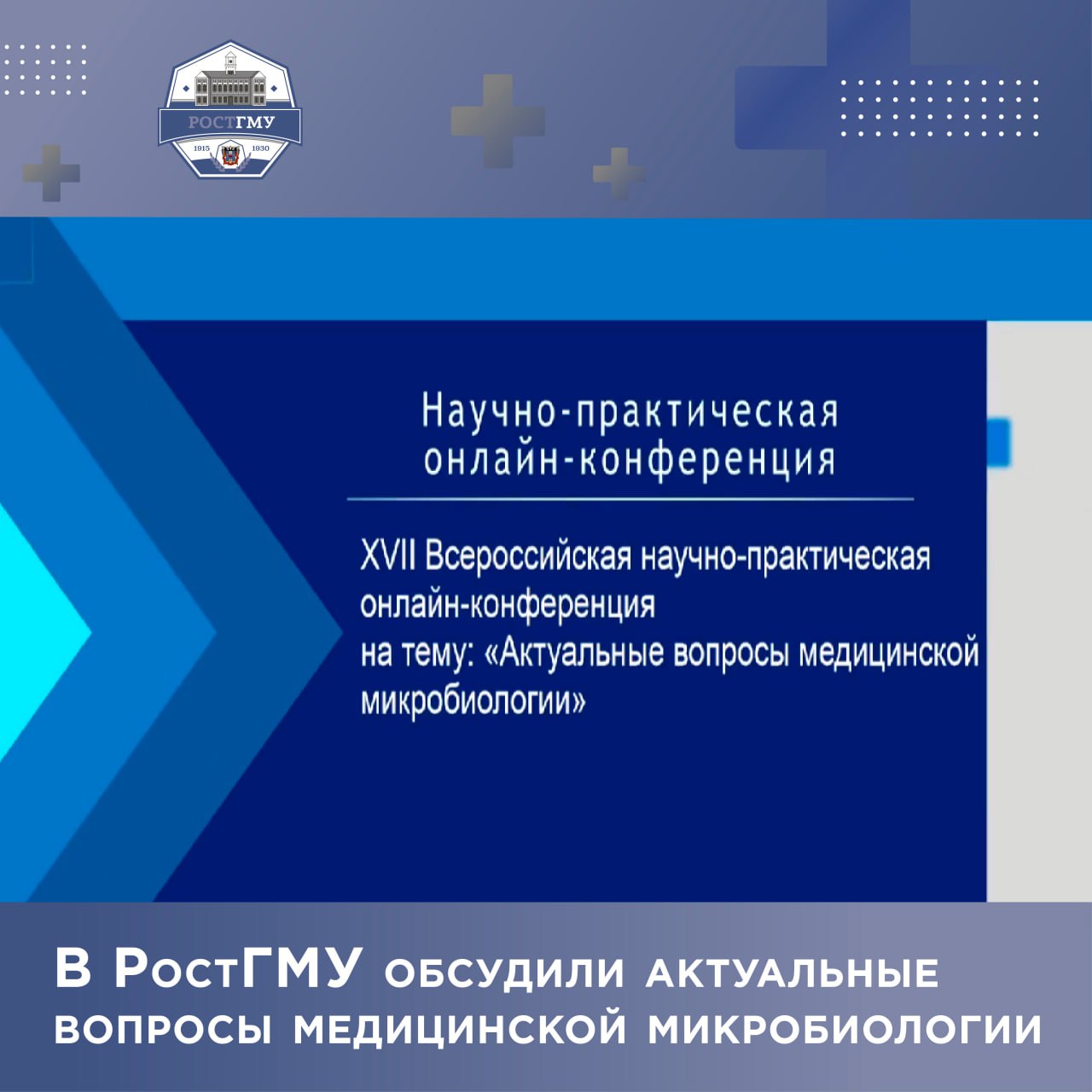 РОСТГМУ
1915 1930

Научно-практическая онлайн-конференция

XVII Всероссийская научно-практическая онлайн-конференция на тему: «Актуальные вопросы медицинской микробиологии»

В РостГМУ обсудили актуальные вопросы медицинской микробиологии